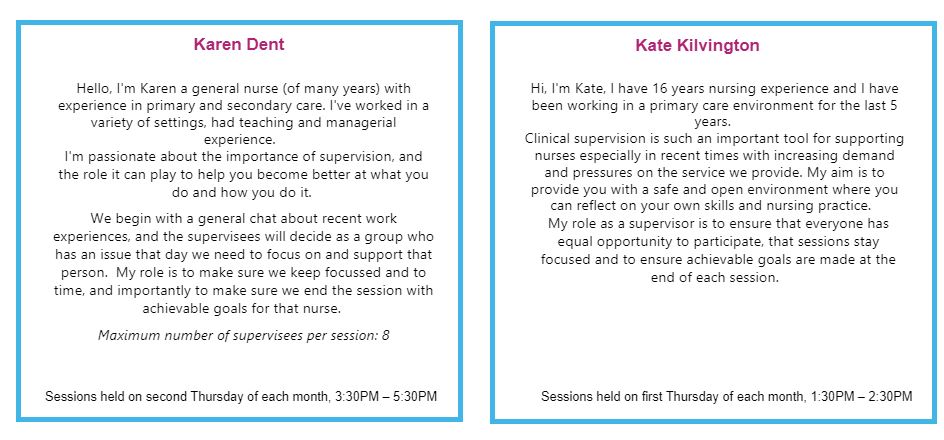 Karen Dent

Hello, I'm Karen a general nurse (of many years) with experience in primary and secondary care. I've worked in a variety of settings, had teaching and managerial experience.
I'm passionate about the importance of supervision, and the role it can play to help you become better at what you do and how you do it.

We begin with a general chat about recent work experiences, and the supervisees will decide as a group who has an issue that day we need to focus on and support that person. My role is to make sure we keep focussed and to time, and importantly to make sure we end the session with achievable goals for that nurse.

Maximum number of supervisees per session: 8

Sessions held on second Thursday of each month, 3:30PM – 5:30PM

Kate Kilvington

Hi, I'm Kate, I have 16 years nursing experience and I have been working in a primary care environment for the last 5 years.
Clinical supervision is such an important tool for supporting nurses especially in recent times with increasing demand and pressures on the service we provide. My aim is to provide you with a safe and open environment where you can reflect on your own skills and nursing practice.
My role as a supervisor is to ensure that everyone has equal opportunity to participate, that sessions stay focused and to ensure achievable goals are made at the end of each session.

Sessions held on first Thursday of each month, 1:30PM – 2:30PM